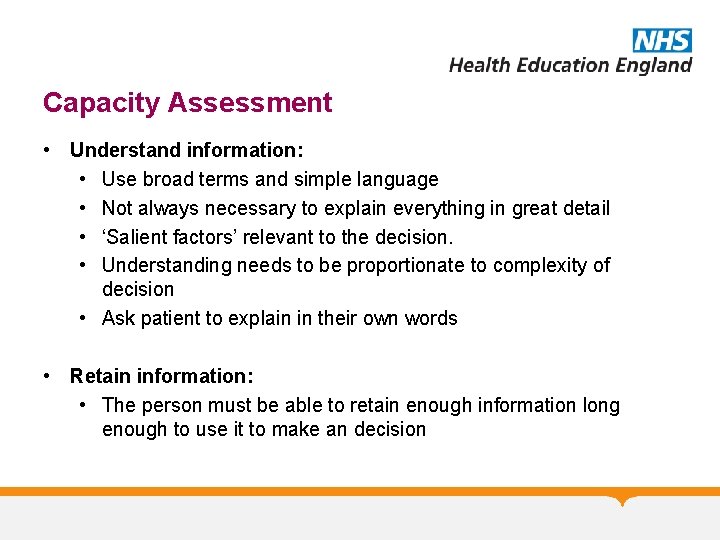 NHS
Health Education England

Capacity Assessment

• Understand information:
  • Use broad terms and simple language
  • Not always necessary to explain everything in great detail
  • ‘Salient factors’ relevant to the decision.
  • Understanding needs to be proportionate to complexity of decision
  • Ask patient to explain in their own words

• Retain information:
  • The person must be able to retain enough information long enough to use it to make an decision